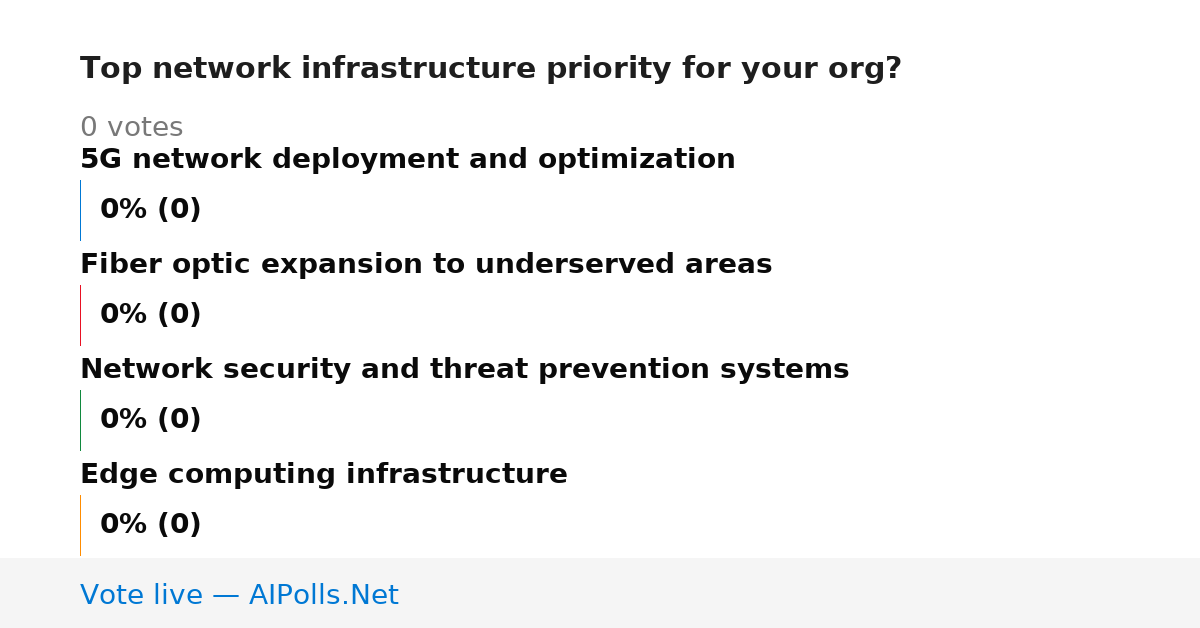 Top network infrastructure priority for your org?

0 votes

5G network deployment and optimization

0% (0)

Fiber optic expansion to underserved areas

0% (0)

Network security and threat prevention systems

0% (0)

Edge computing infrastructure

0% (0)

Vote live — AIPolls.Net